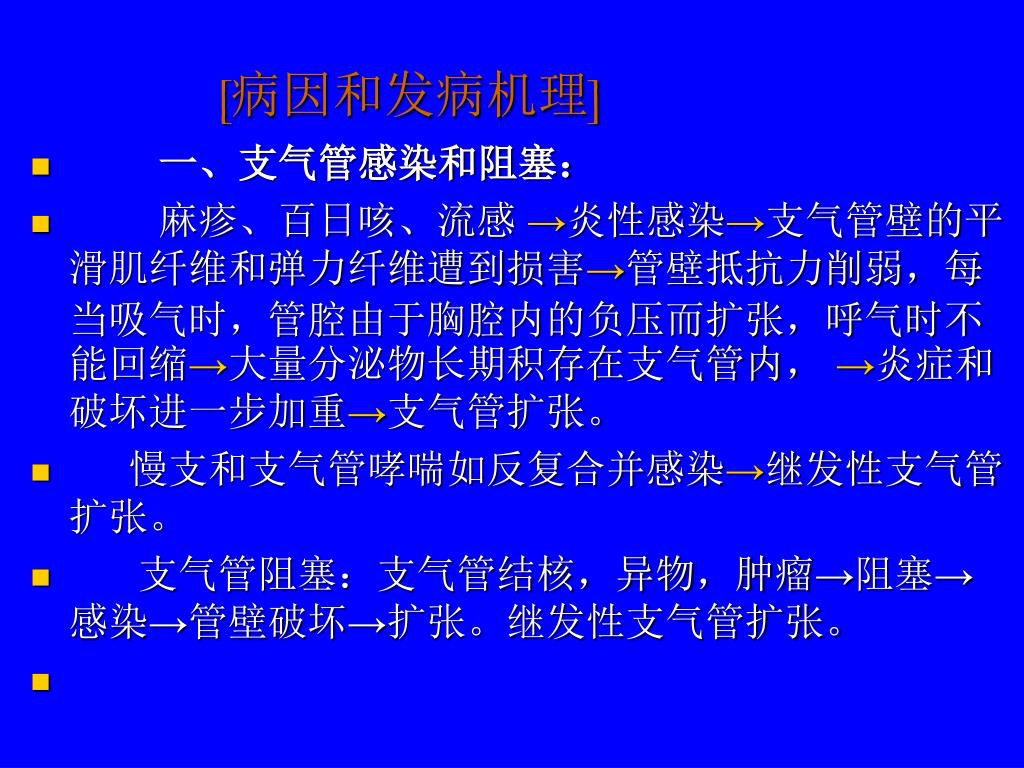 [病因和发病机理]

一、支气管感染和阻塞：

麻疹、百日咳、流感 →炎性感染→支气管壁的平滑肌纤维和弹力纤维遭到损害→管壁抵抗力削弱，每当吸气时，管腔由于胸腔内的负压而扩张，呼气时不能回缩→大量分泌物长期积存在支气管内， →炎症和破坏进一步加重→支气管扩张。

慢支和支气管哮喘如反复合并感染→继发性支气管扩张。

支气管阻塞：支气管结核，异物，肿瘤→阻塞→感染→管壁破坏→扩张。继发性支气管扩张。